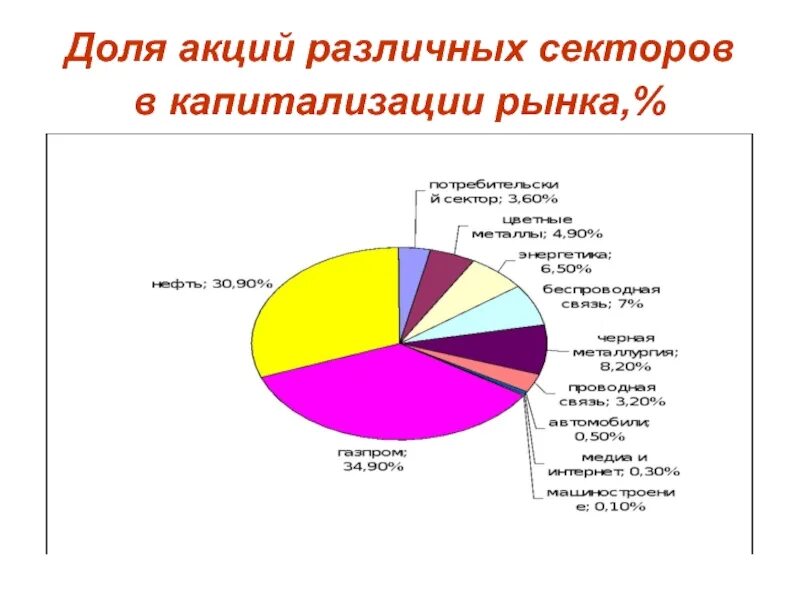 Доля акций различных секторов в капитализации рынка,%

потребительский сектор; 3,60%

цветные металлы; 4,90%

энергетика; 6,50%

беспроводная связь; 7%

черная металлургия; 8,20%

проводная связь; 3,20%

автомобили; 0,50%

медиа и интернет; 0,30%

машиностроение; 0,10%

газпром; 34,90%

нефть; 30,90%